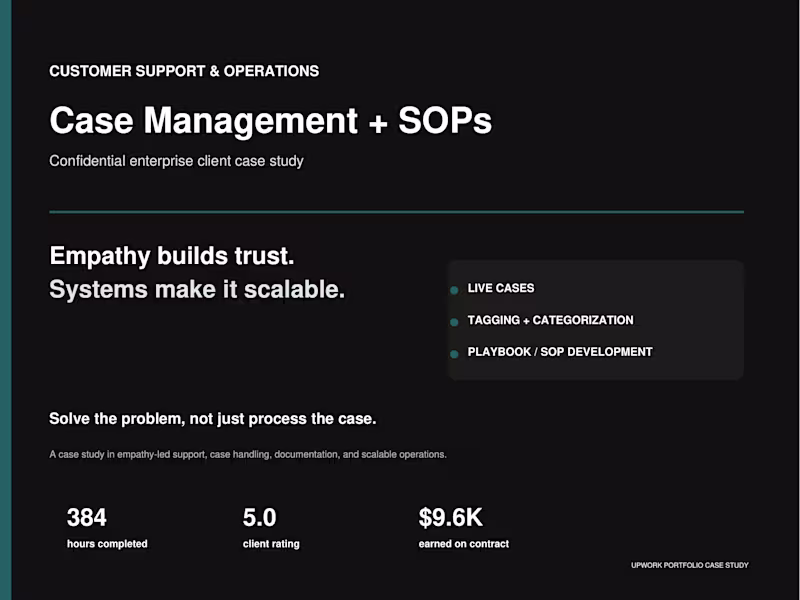 CUSTOMER SUPPORT & OPERATIONS

Case Management + SOPs

Confidential enterprise client case study

Empathy builds trust.
Systems make it scalable.

• LIVE CASES
• TAGGING + CATEGORIZATION
• PLAYBOOK / SOP DEVELOPMENT

Solve the problem, not just process the case.

A case study in empathy-led support, case handling, documentation, and scalable operations.

384
hours completed

5.0
client rating

$9.6K
earned on contract

UPWORK PORTFOLIO CASE STUDY